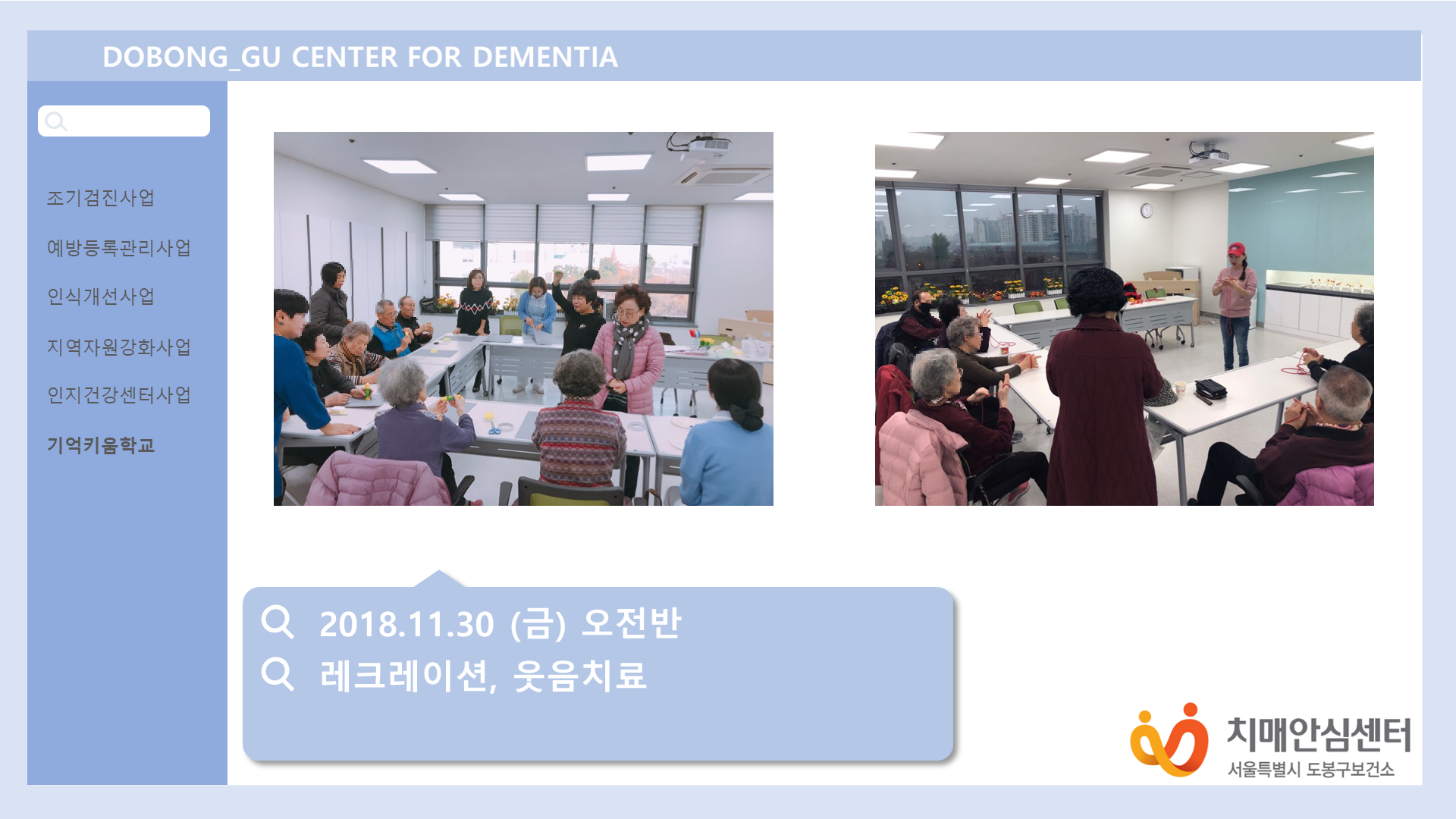 DOBONG_GU CENTER FOR DEMENTIA

조기검진사업

예방등록관리사업

인식개선사업

지역자원강화사업

인지건강센터사업

기억키움학교

2018.11.30 (금) 오전반

레크레이션, 웃음치료

치매안심센터
서울특별시 도봉구보건소